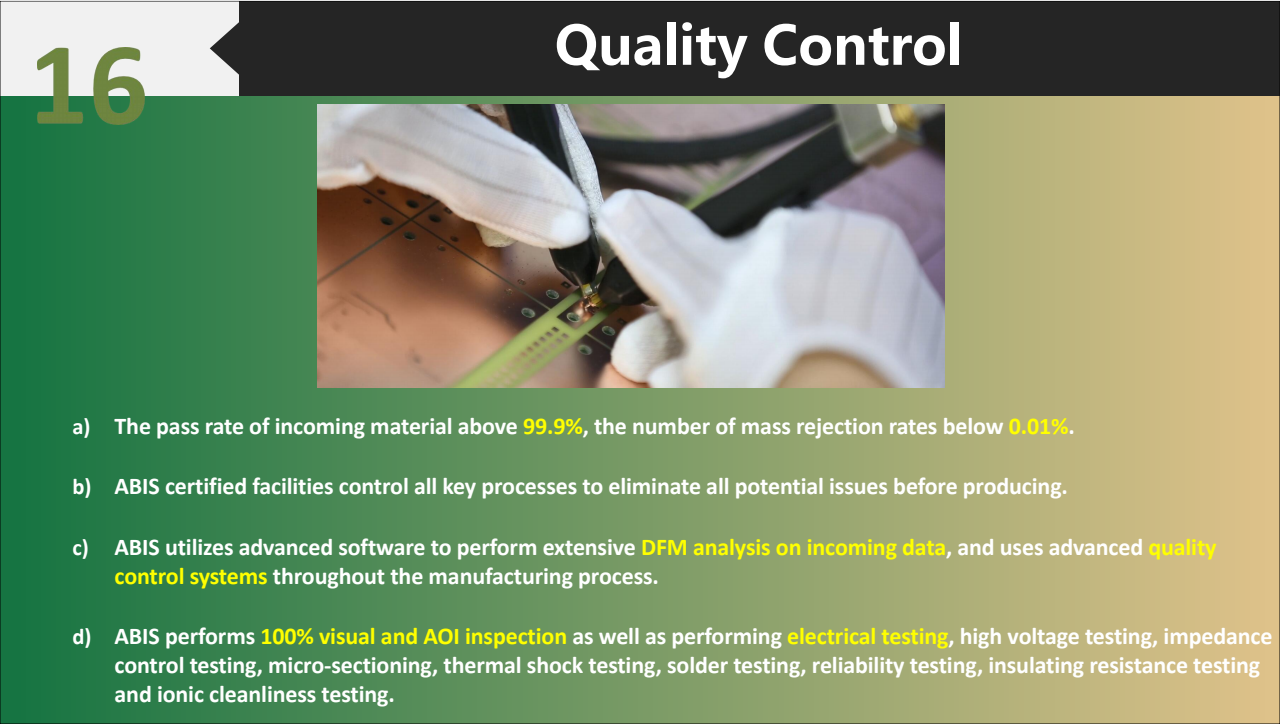 16

Quality Control

a) The pass rate of incoming material above 99.9%, the number of mass rejection rates below 0.01%.

b) ABIS certified facilities control all key processes to eliminate all potential issues before producing.

c) ABIS utilizes advanced software to perform extensive DFM analysis on incoming data, and uses advanced quality control systems throughout the manufacturing process.

d) ABIS performs 100% visual and AOI inspection as well as performing electrical testing, high voltage testing, impedance control testing, micro-sectioning, thermal shock testing, solder testing, reliability testing, insulating resistance testing and ionic cleanliness testing.